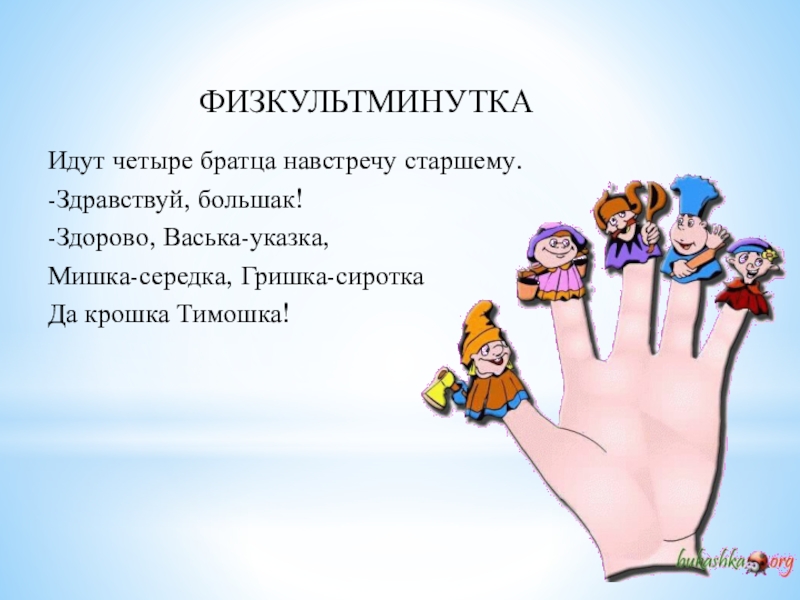 ФИЗКУЛЬТМИНУТКА

Идут четыре братца навстречу старшему.

-Здравствуй, большак!

-Здорово, Васька-указка,

Мишка-середка, Гришка-сиротка

Да крошка Тимошка!

bukashka.org